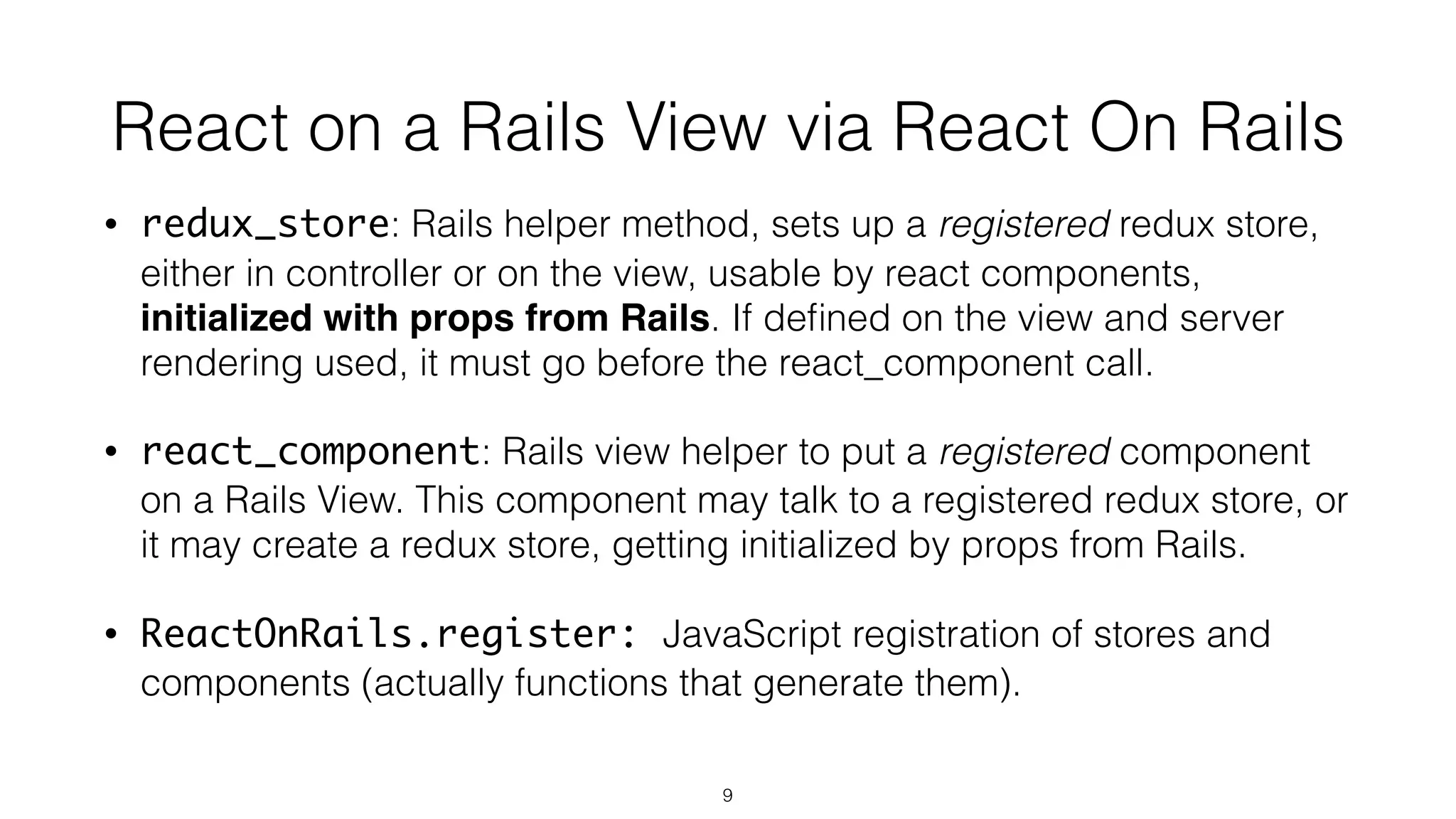 React on a Rails View via React On Rails

• redux_store: Rails helper method, sets up a registered redux store, either in controller or on the view, usable by react components, initialized with props from Rails. If defined on the view and server rendering used, it must go before the react_component call.

• react_component: Rails view helper to put a registered component on a Rails View. This component may talk to a registered redux store, or it may create a redux store, getting initialized by props from Rails.

• ReactOnRails.register: JavaScript registration of stores and components (actually functions that generate them).

9